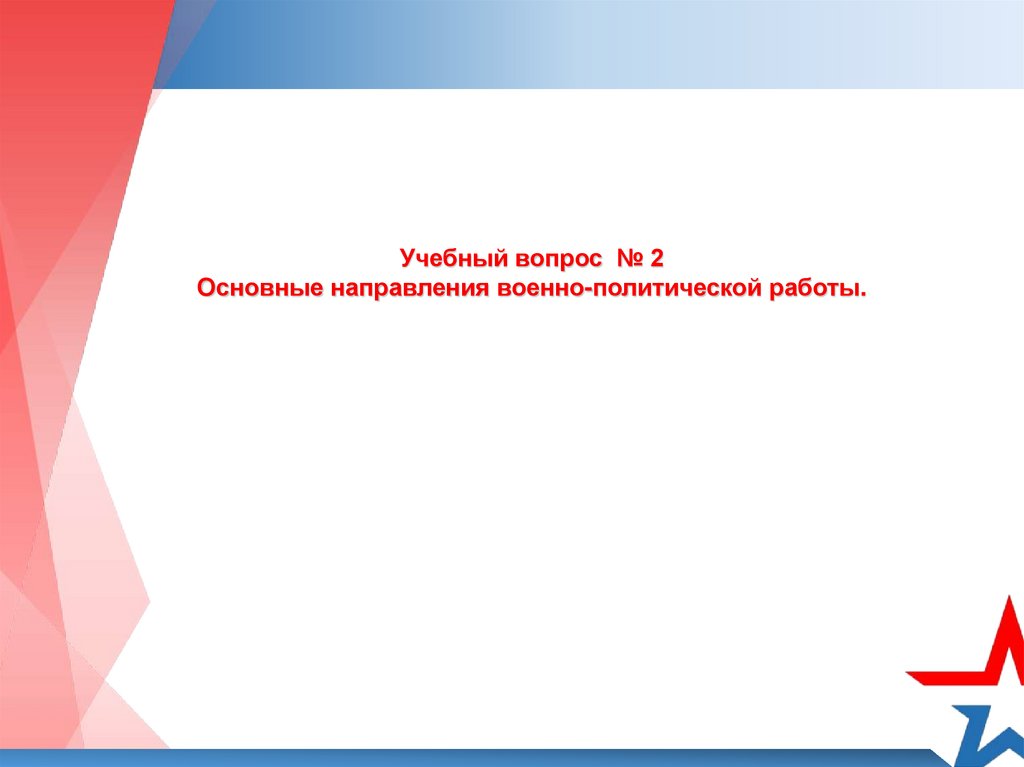 Учебный вопрос № 2
Основные направления военно-политической работы.